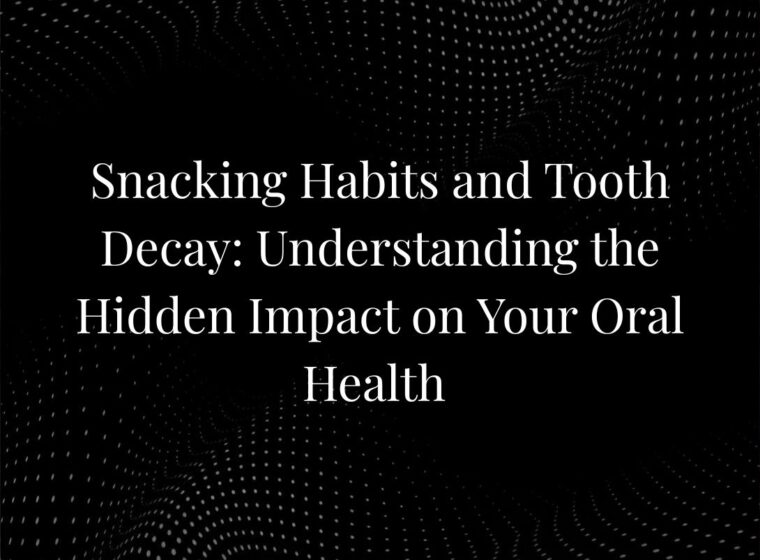 Snacking Habits and Tooth Decay: Understanding the Hidden Impact on Your Oral Health